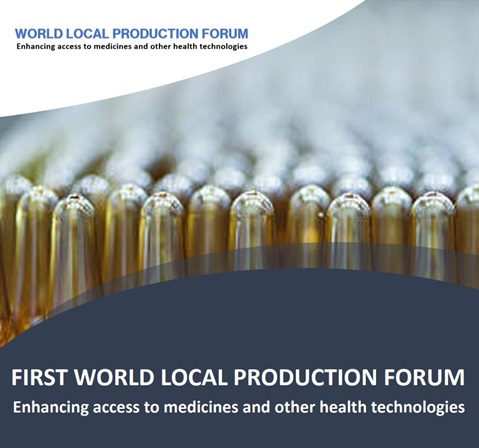 WORLD LOCAL PRODUCTION FORUM
Enhancing access to medicines and other health technologies

FIRST WORLD LOCAL PRODUCTION FORUM
Enhancing access to medicines and other health technologies